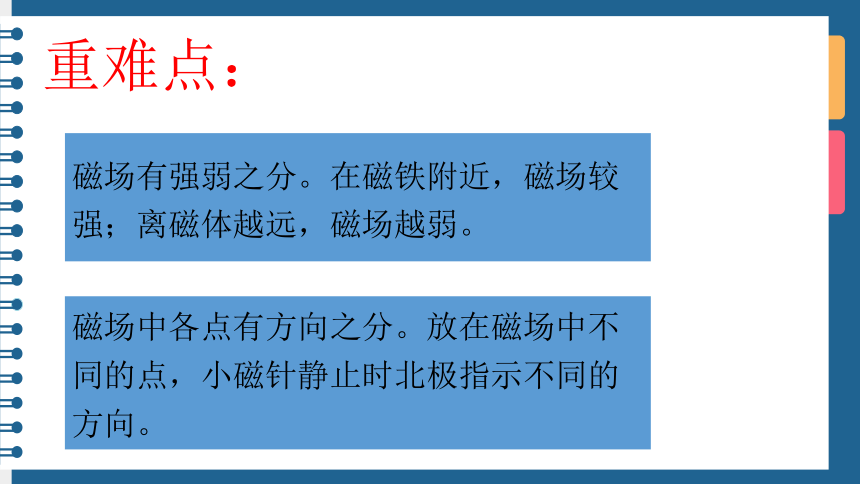 重难点：

磁场有强弱之分。在磁铁附近，磁场较强；离磁体越远，磁场越弱。

磁场中各点有方向之分。放在磁场中不同的点，小磁针静止时北极指示不同的方向。